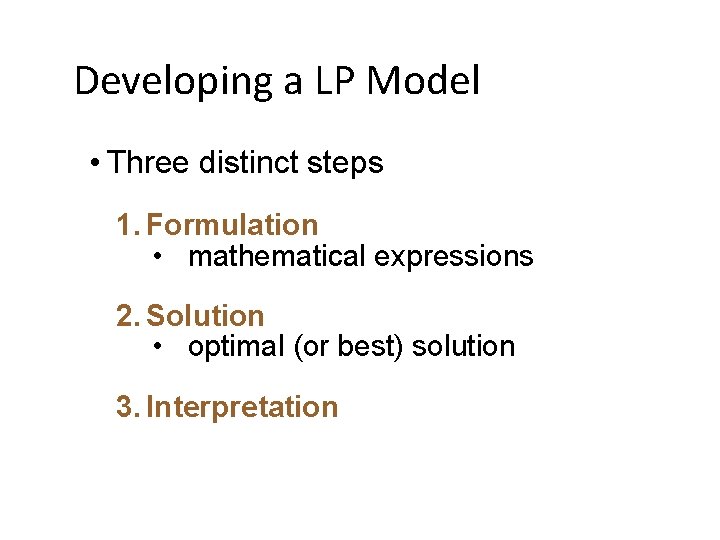 Developing a LP Model

• Three distinct steps

1. Formulation
• mathematical expressions

2. Solution
• optimal (or best) solution

3. Interpretation